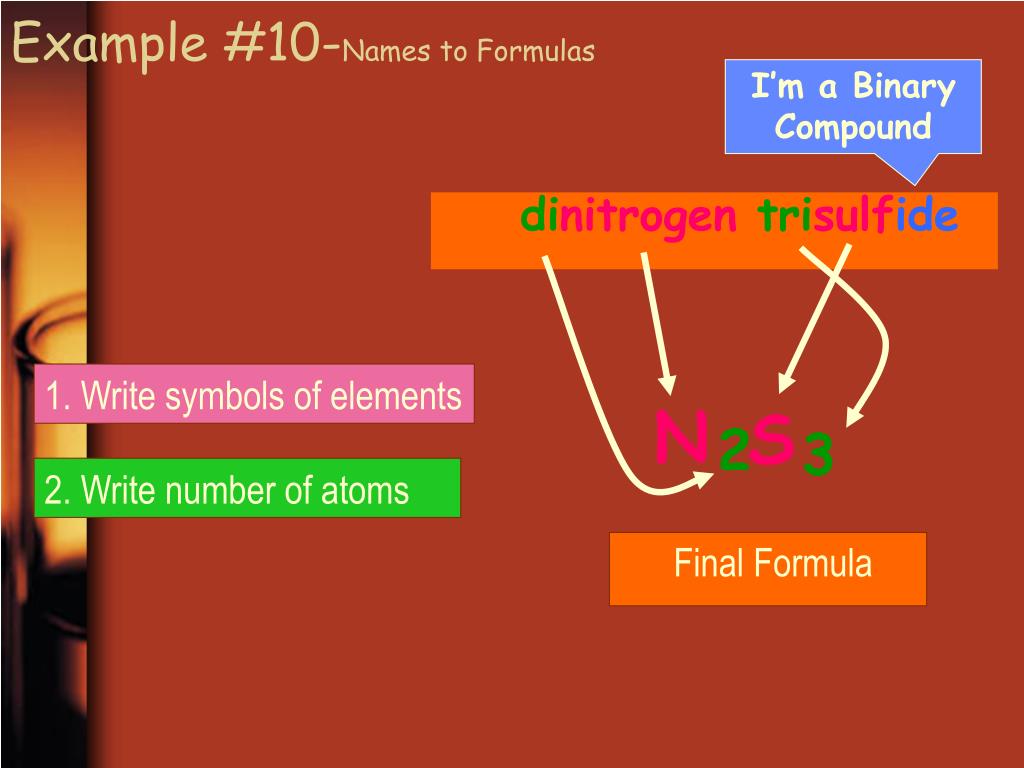 Example #10-Names to Formulas

I'm a Binary Compound

dinitrogen trisulfide

1. Write symbols of elements

2. Write number of atoms

$N_2S_3$

Final Formula